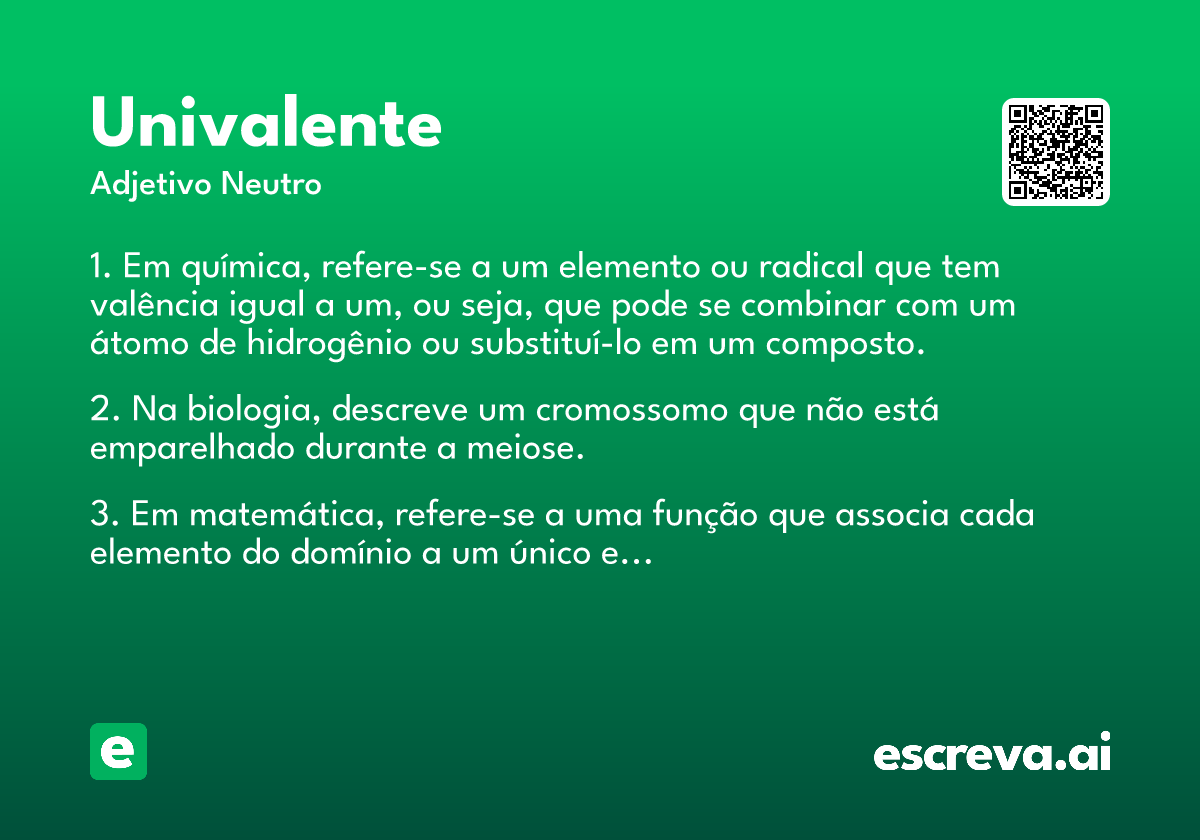 Univalente

Adjetivo Neutro

1. Em química, refere-se a um elemento ou radical que tem valência igual a um, ou seja, que pode se combinar com um átomo de hidrogênio ou substituí-lo em um composto.

2. Na biologia, descreve um cromossomo que não está emparelhado durante a meiose.

3. Em matemática, refere-se a uma função que associa cada elemento do domínio a um único e…

e

escreva.ai